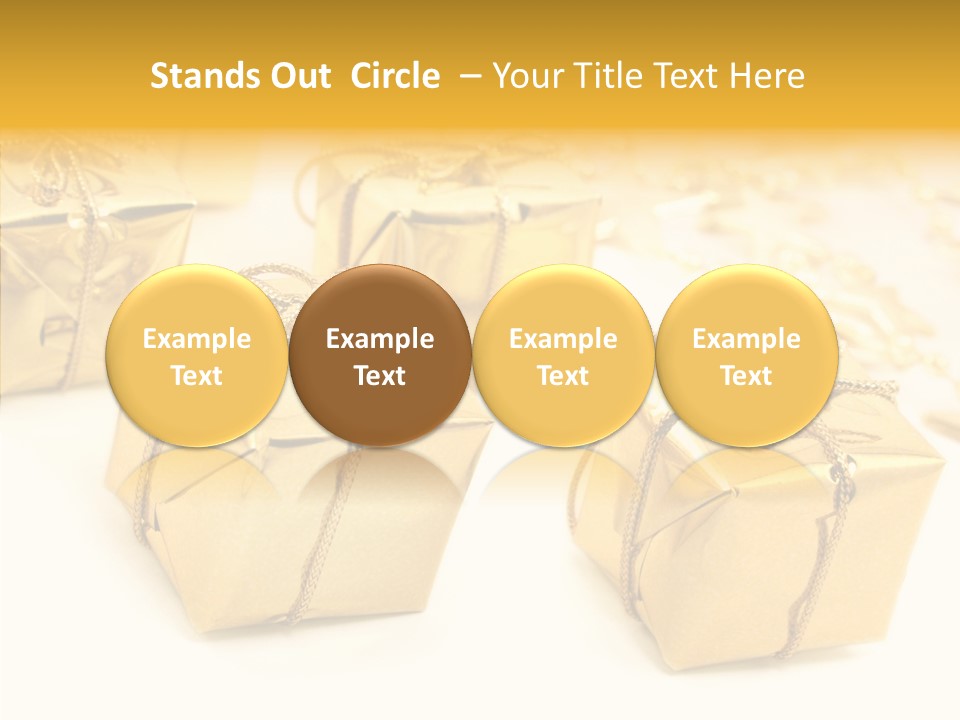 Stands Out  Circle  – Your Title Text Here

Example Text

Example Text

Example Text

Example Text